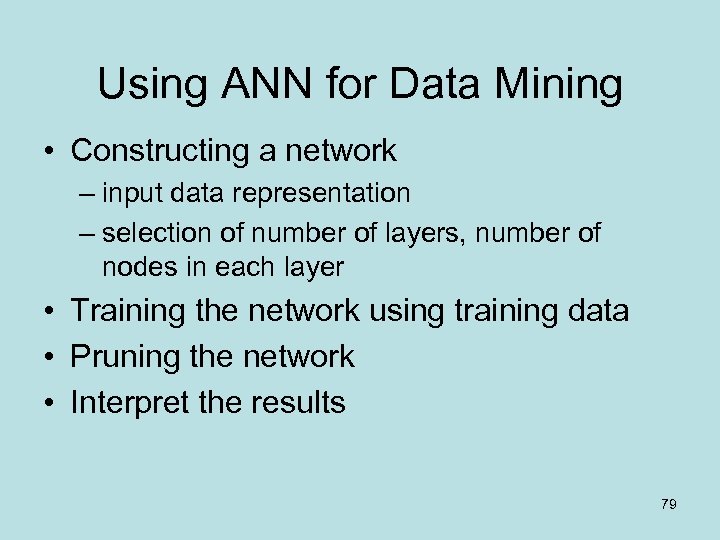 Using ANN for Data Mining

• Constructing a network
  – input data representation
  – selection of number of layers, number of nodes in each layer
• Training the network using training data
• Pruning the network
• Interpret the results

79